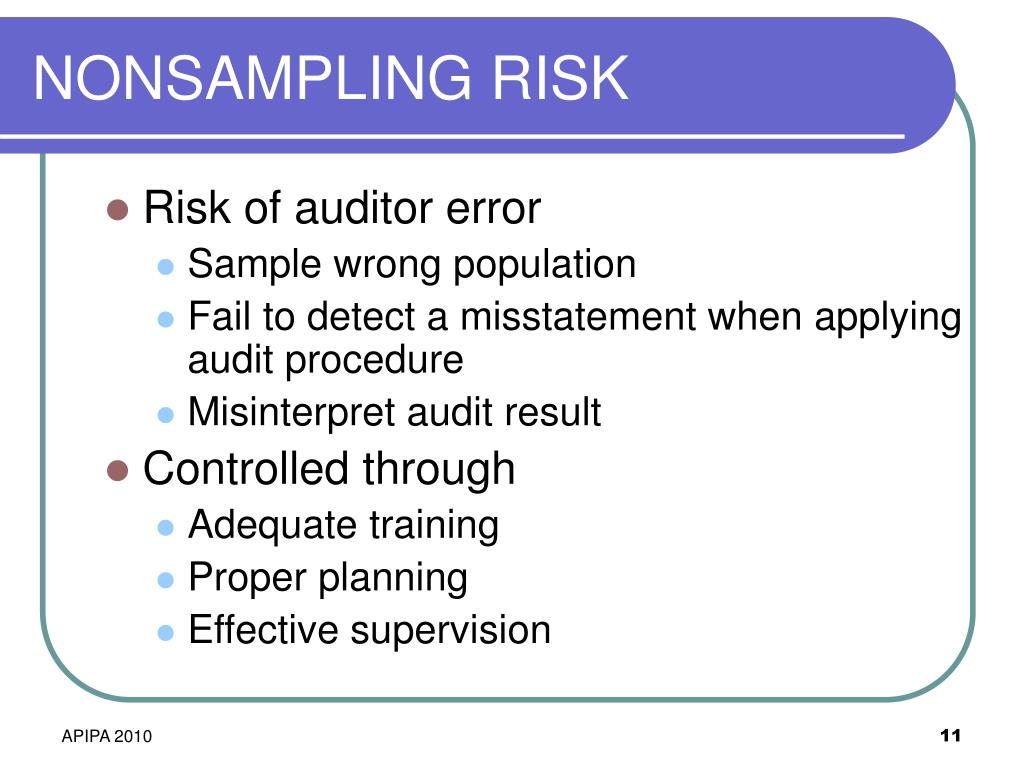 NONSAMPLING RISK

- Risk of auditor error
  - Sample wrong population
  - Fail to detect a misstatement when applying audit procedure
  - Misinterpret audit result
- Controlled through
  - Adequate training
  - Proper planning
  - Effective supervision

APIPA 2010

11